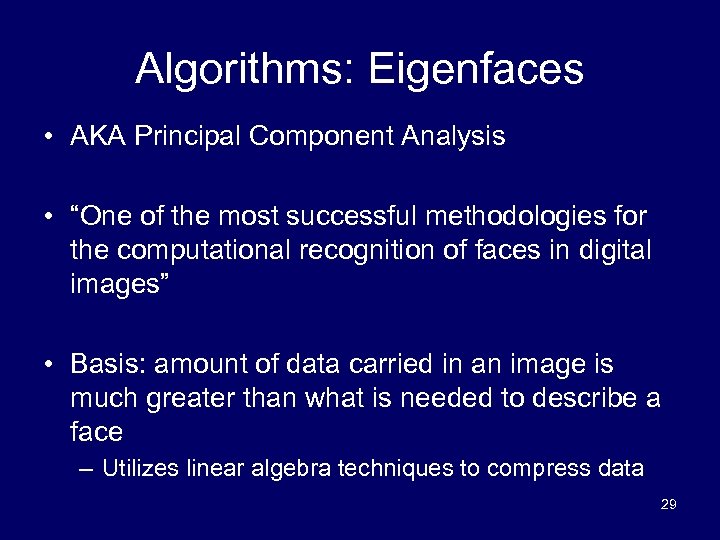 Algorithms: Eigenfaces

• AKA Principal Component Analysis

• “One of the most successful methodologies for the computational recognition of faces in digital images”

• Basis: amount of data carried in an image is much greater than what is needed to describe a face
– Utilizes linear algebra techniques to compress data

29